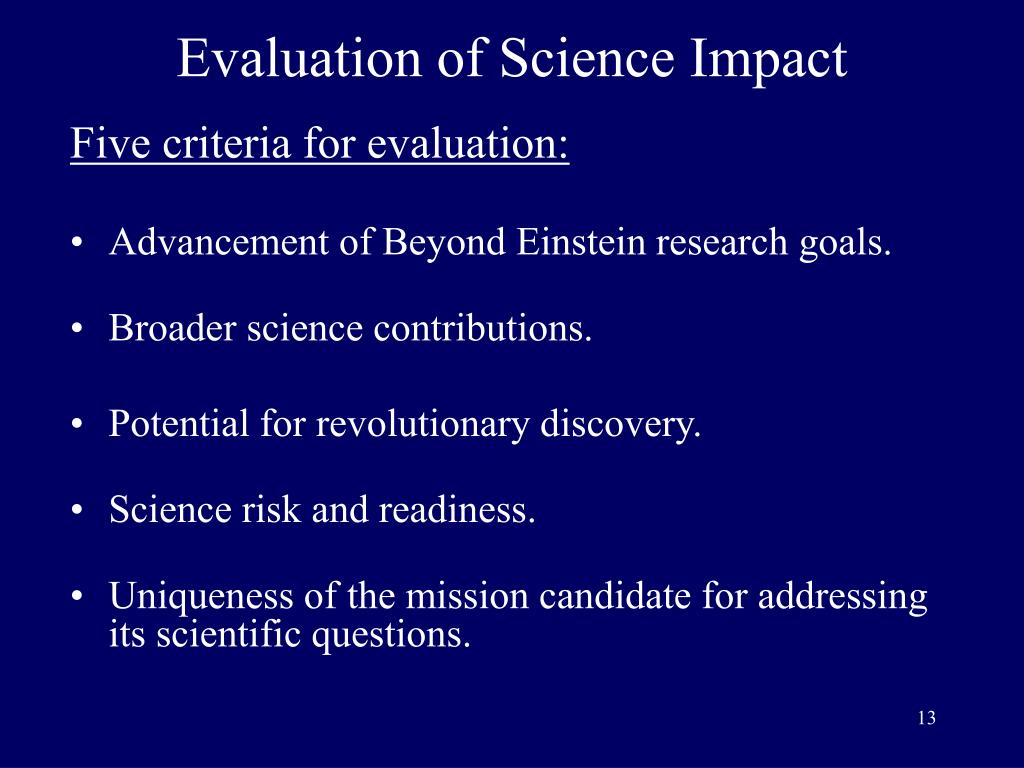 Evaluation of Science Impact

Five criteria for evaluation:

• Advancement of Beyond Einstein research goals.

• Broader science contributions.

• Potential for revolutionary discovery.

• Science risk and readiness.

• Uniqueness of the mission candidate for addressing its scientific questions.

13